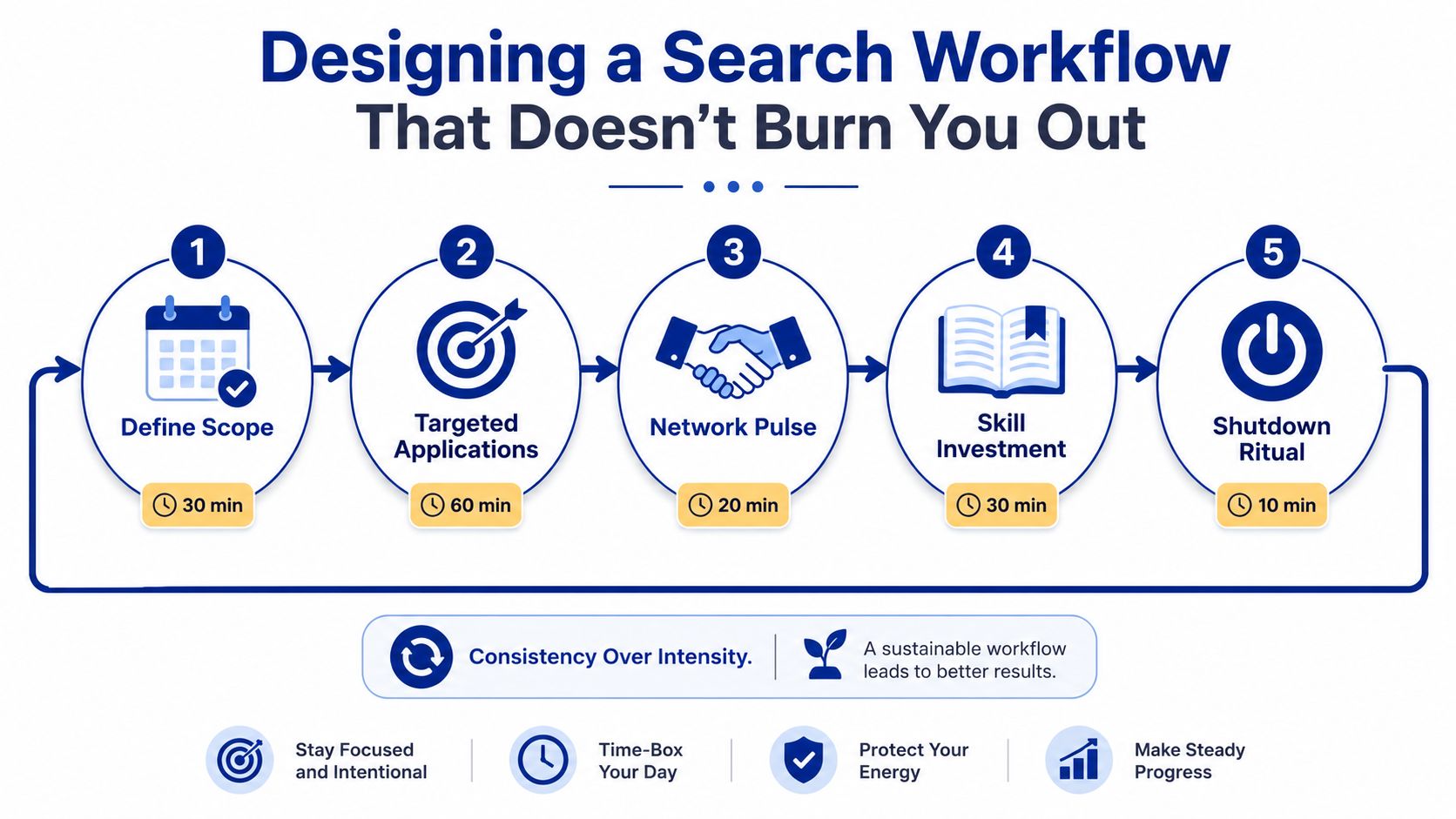 Designing a Search Workflow
That Doesn't Burn You Out

1
Define Scope
30 min

2
Targeted Applications
60 min

3
Network Pulse
20 min

4
Skill Investment
30 min

5
Shutdown Ritual
10 min

Consistency Over Intensity.

A sustainable workflow leads to better results.

Stay Focused and Intentional

Time-Box Your Day

Protect Your Energy

Make Steady Progress